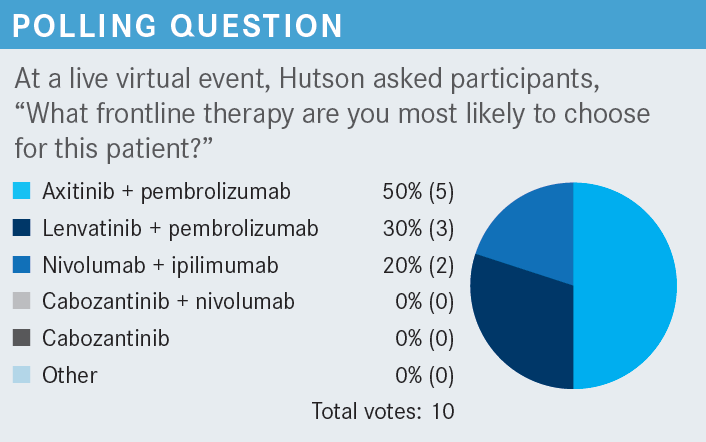 POLLING QUESTION

At a live virtual event, Hutson asked participants, “What frontline therapy are you most likely to choose for this patient?”

| | |
|---|---|
| Axitinib + pembrolizumab | 50% (5) |
| Lenvatinib + pembrolizumab | 30% (3) |
| Nivolumab + ipilimumab | 20% (2) |
| Cabozantinib + nivolumab | 0% (0) |
| Cabozantinib | 0% (0) |
| Other | 0% (0) |

Total votes: 10